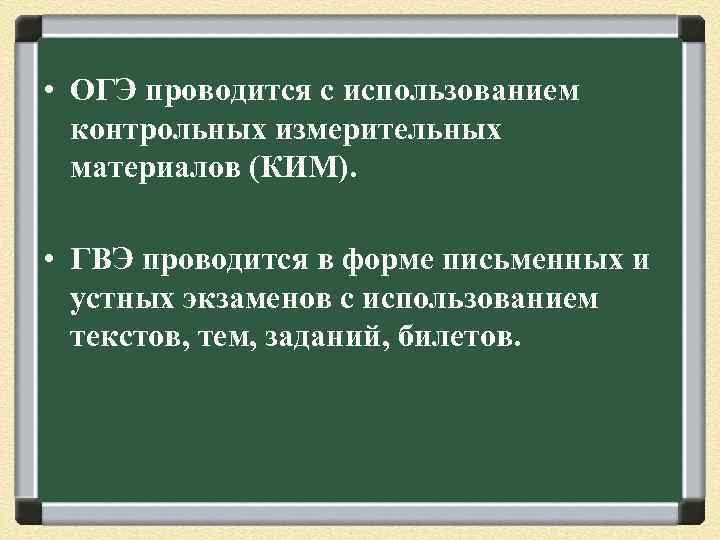 • ОГЭ проводится с использованием контрольных измерительных материалов (КИМ).

• ГВЭ проводится в форме письменных и устных экзаменов с использованием текстов, тем, заданий, билетов.